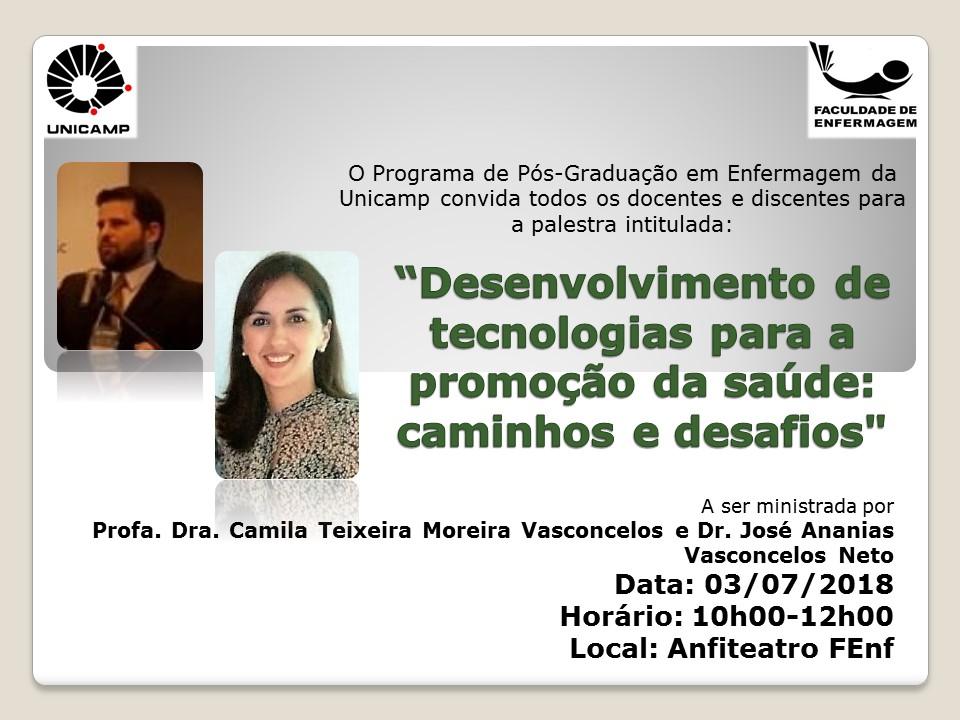 UNICAMP

FACULDADE DE ENFERMAGEM

O Programa de Pós-Graduação em Enfermagem da Unicamp convida todos os docentes e discentes para a palestra intitulada:

“Desenvolvimento de tecnologias para a promoção da saúde: caminhos e desafios"

A ser ministrada por
Profa. Dra. Camila Teixeira Moreira Vasconcelos e Dr. José Ananias Vasconcelos Neto

Data: 03/07/2018
Horário: 10h00-12h00
Local: Anfiteatro FEnf